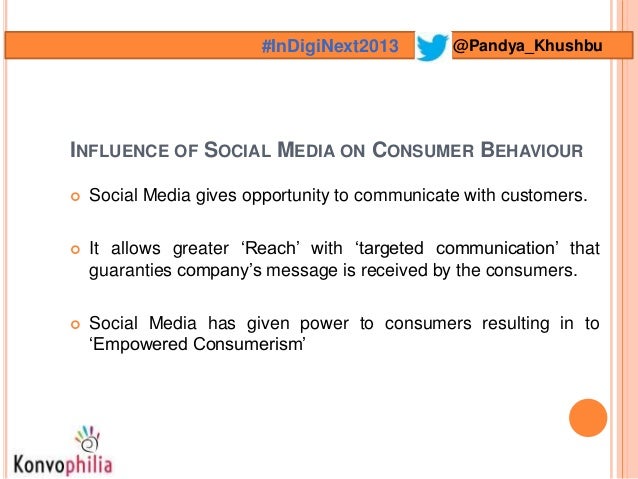 #InDigiNext2013 @Pandya_Khushbu

INFLUENCE OF SOCIAL MEDIA ON CONSUMER BEHAVIOUR

Social Media gives opportunity to communicate with customers.

It allows greater ‘Reach’ with ‘targeted communication’ that guaranties company’s message is received by the consumers.

Social Media has given power to consumers resulting in to ‘Empowered Consumerism’

Konvophilia